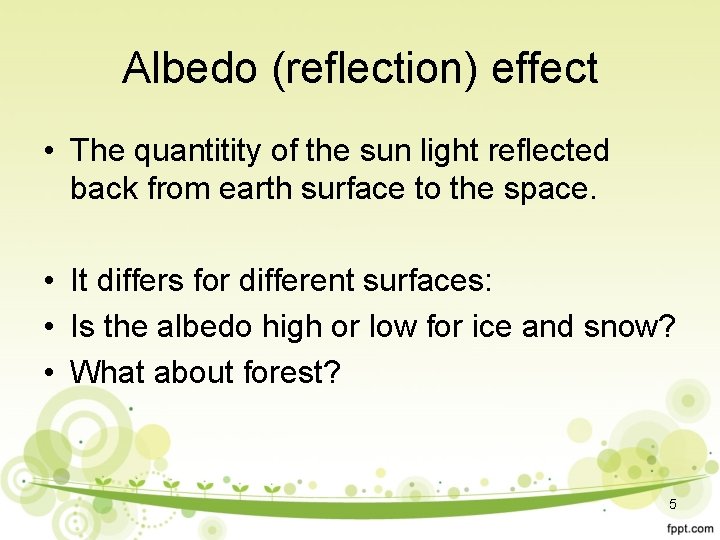 Albedo (reflection) effect

• The quantitity of the sun light reflected back from earth surface to the space.

• It differs for different surfaces:
• Is the albedo high or low for ice and snow?
• What about forest?

5

fppt.com